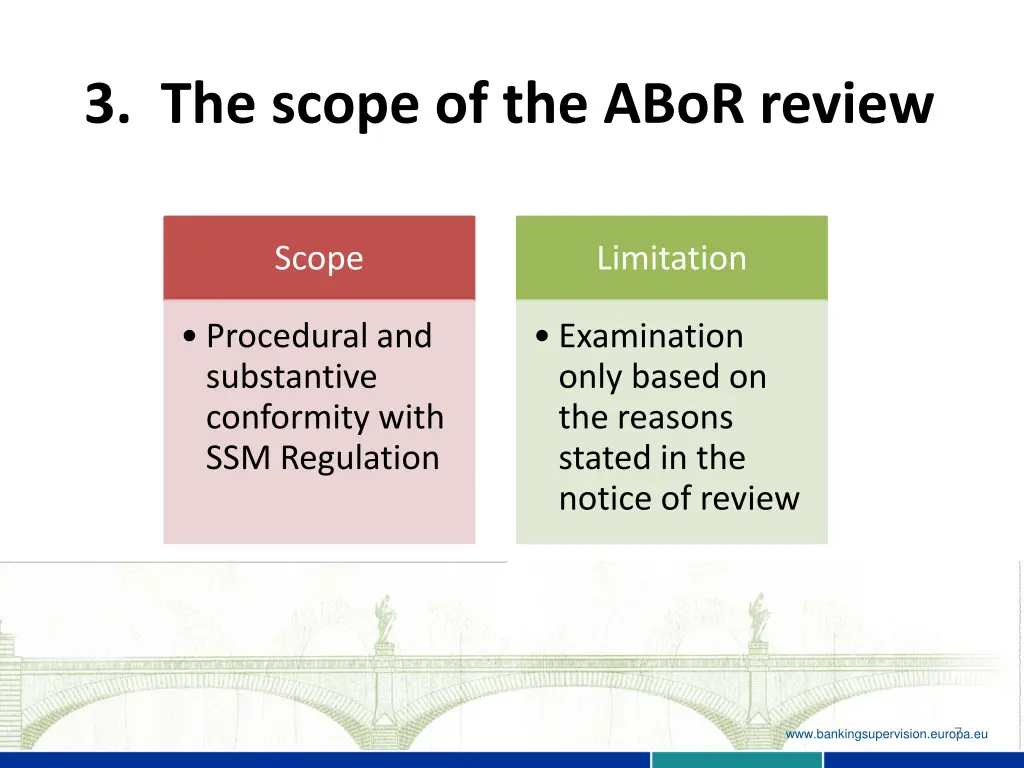 3. The scope of the ABoR review

Scope

• Procedural and substantive conformity with SSM Regulation

Limitation

• Examination only based on the reasons stated in the notice of review

www.bankingsupervision.europa.eu

7